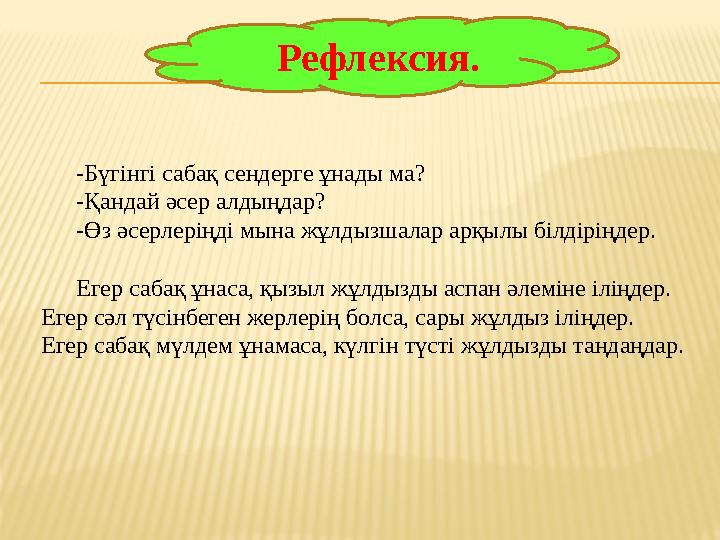 Рефлексия.

-Бүгінгі сабақ сендерге ұнады ма?
-Қандай әсер алдыңдар?
-Өз әсерлеріңді мына жұлдызшалар арқылы білдіріңдер.

Егер сабақ ұнаса, қызыл жұлдызды аспан әлеміне іліңдер. Егер сәл түсінбеген жерлерің болса, сары жұлдыз іліңдер. Егер сабақ мүлдем ұнамаса, күлгін түсті жұлдызды таңдаңдар.